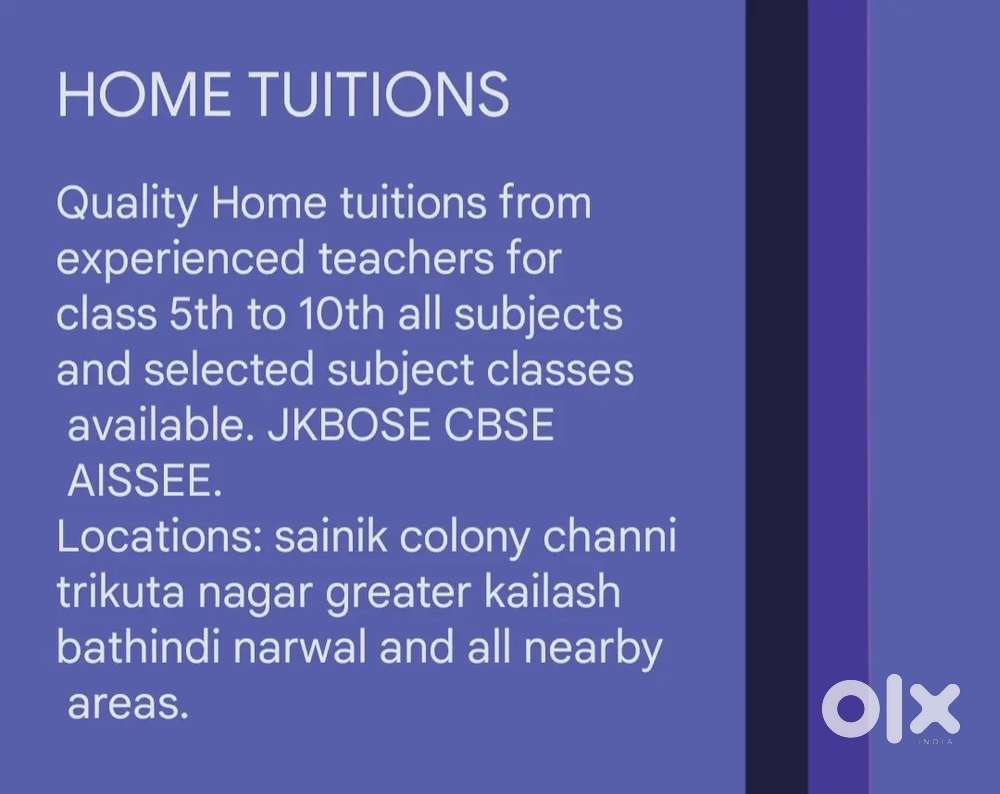 HOME TUITIONS

Quality Home tuitions from experienced teachers for class 5th to 10th all subjects and selected subject classes available. JKBOSE CBSE AISSEE.
Locations: sainik colony channi trikuta nagar greater kailash bathindi narwal and all nearby areas.

OLX
INDIA